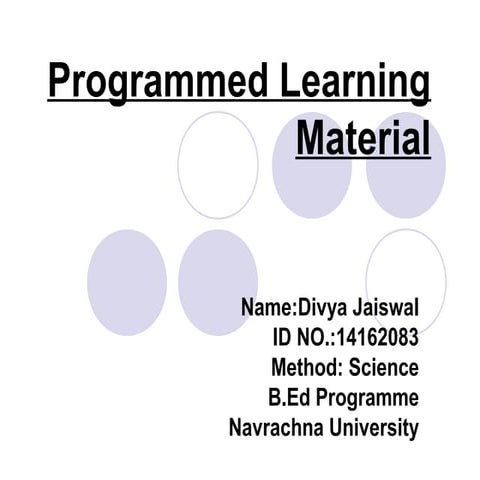 Programmed Learning Material

Name:Divya Jaiswal
ID NO.:14162083
Method: Science
B.Ed Programme
Navrachna University